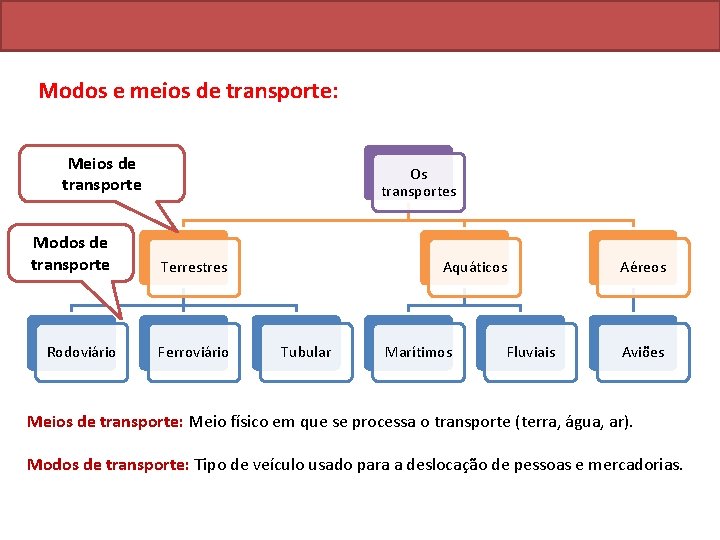 Modos e meios de transporte:

Meios de transporte

Modos de transporte

Os transportes

Terrestres

Aquáticos

Aéreos

Rodoviário

Ferroviário

Tubular

Marítimos

Fluviais

Aviões

Meios de transporte: Meio físico em que se processa o transporte (terra, água, ar).

Modos de transporte: Tipo de veículo usado para a deslocação de pessoas e mercadorias.